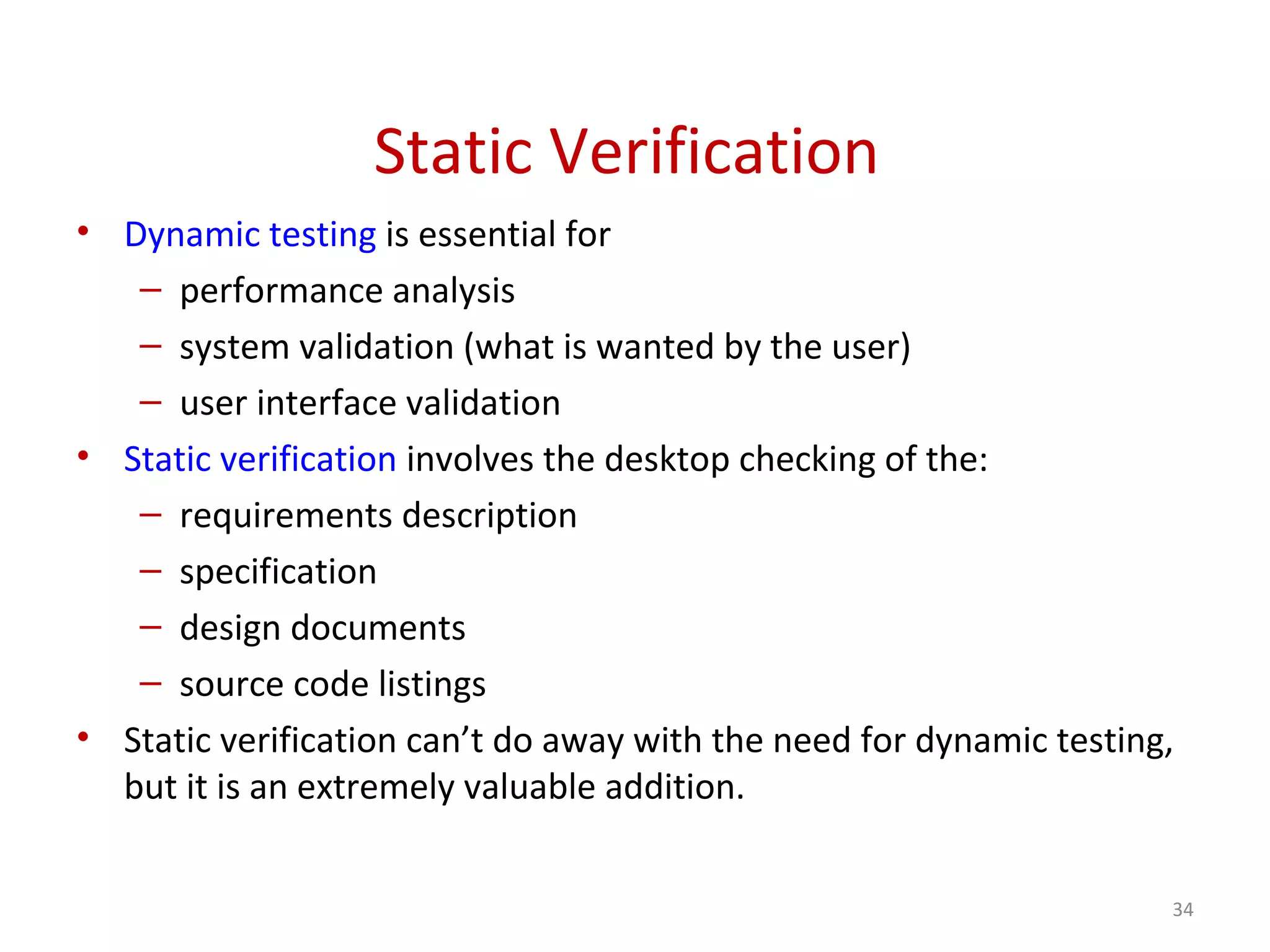 Static Verification

• Dynamic testing is essential for
  – performance analysis
  – system validation (what is wanted by the user)
  – user interface validation
• Static verification involves the desktop checking of the:
  – requirements description
  – specification
  – design documents
  – source code listings
• Static verification can’t do away with the need for dynamic testing, but it is an extremely valuable addition.

34